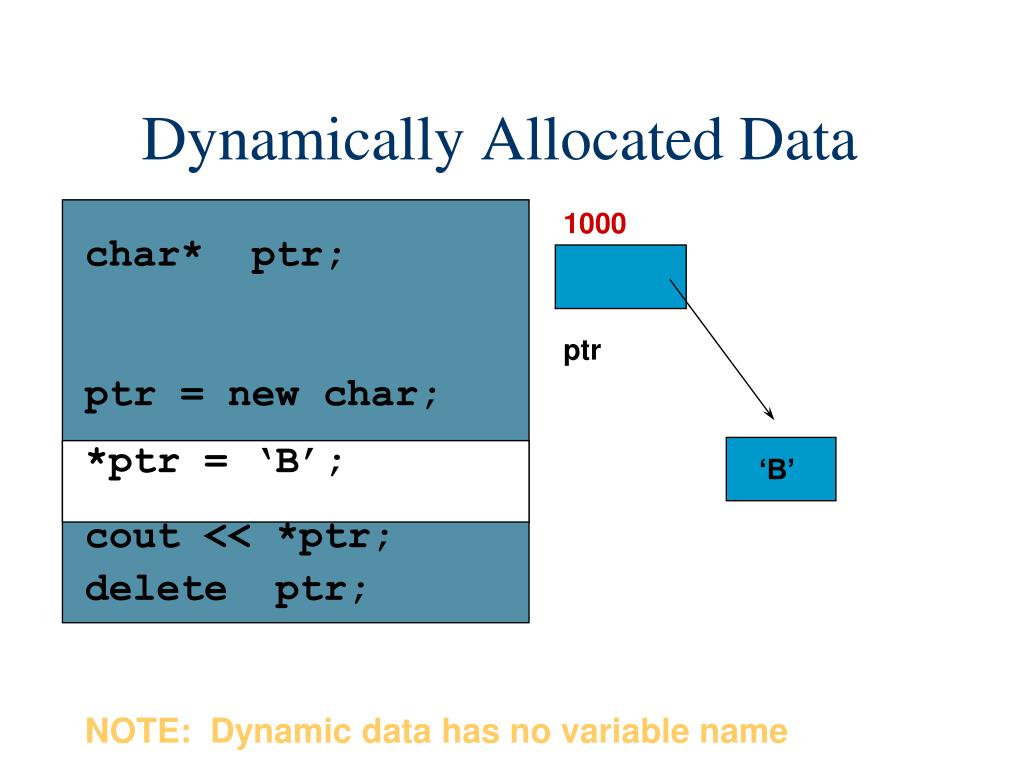 Dynamically Allocated Data

char* ptr;

ptr = new char;

*ptr = ‘B’;

cout << *ptr;

delete ptr;

1000

ptr

‘B’

NOTE: Dynamic data has no variable name